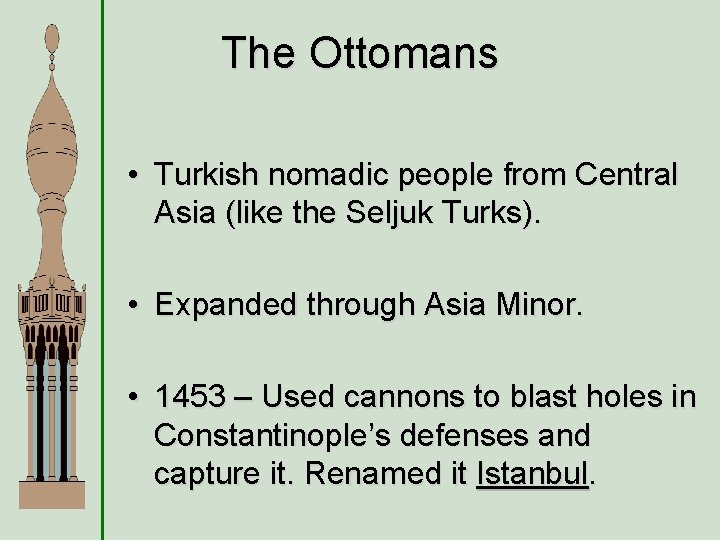 The Ottomans

• Turkish nomadic people from Central Asia (like the Seljuk Turks).

• Expanded through Asia Minor.

• 1453 – Used cannons to blast holes in Constantinople's defenses and capture it. Renamed it Istanbul.